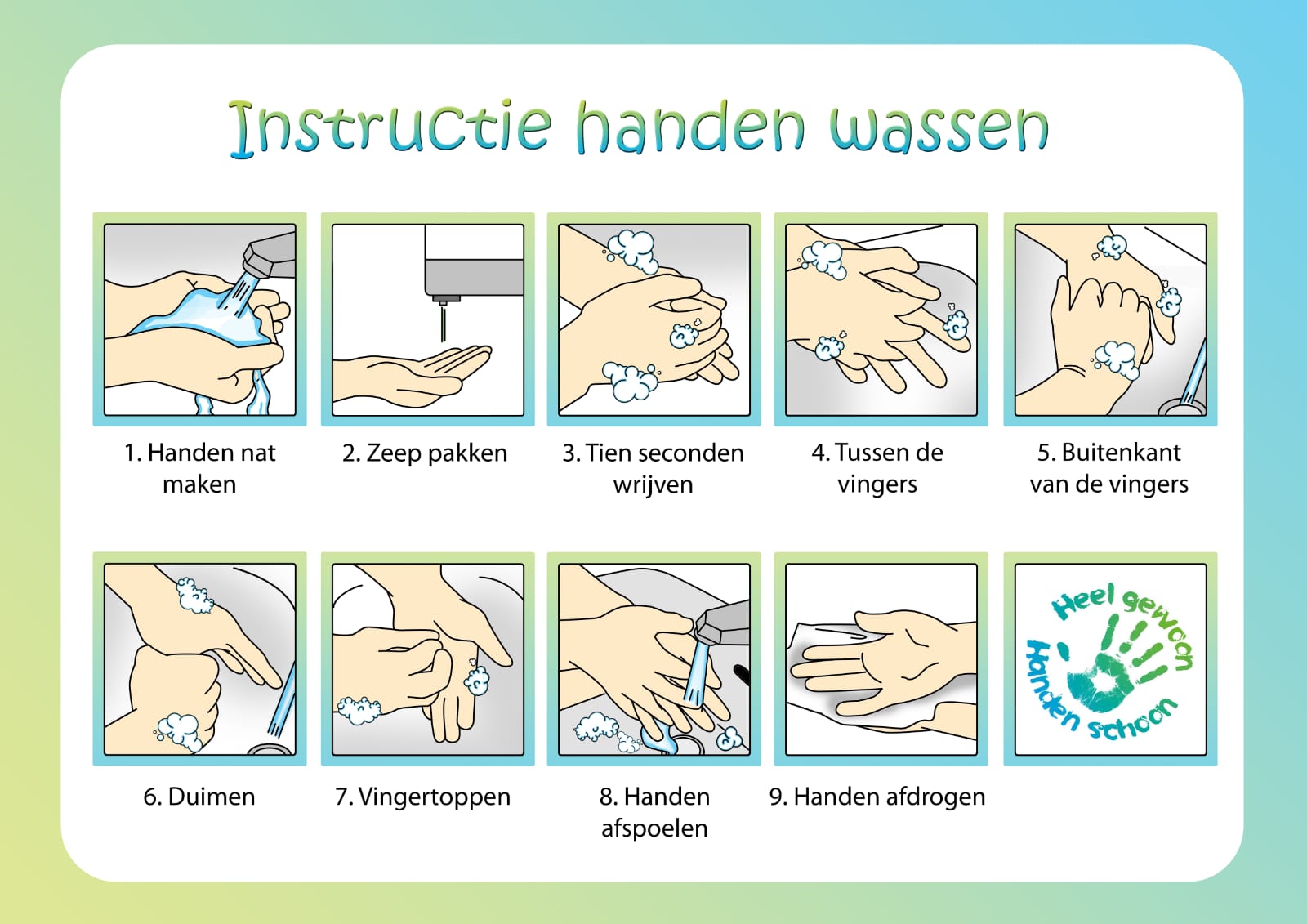 Instructie handen wassen

1. Handen nat maken

2. Zeep pakken

3. Tien seconden wrijven

4. Tussen de vingers

5. Buitenkant van de vingers

6. Duimen

7. Vingertoppen

8. Handen afspoelen

9. Handen afdrogen

Heel gewoon Handen schoon